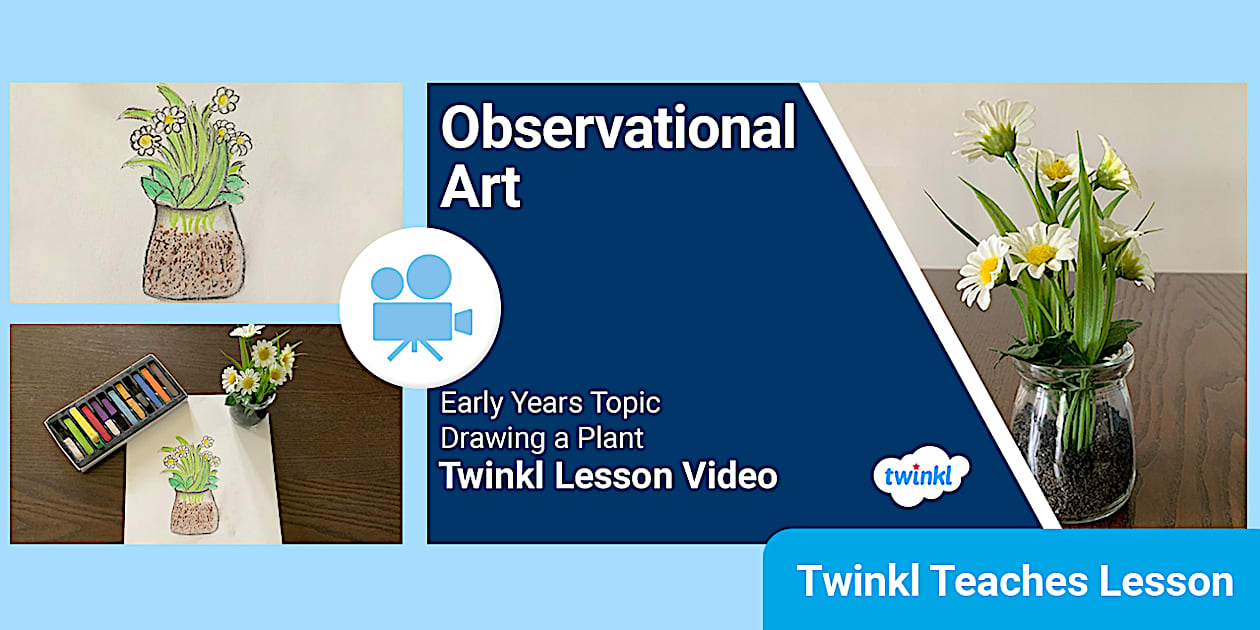 Observational Art

Early Years Topic
Drawing a Plant
Twinkl Lesson Video

twinkl

Twinkl Teaches Lesson